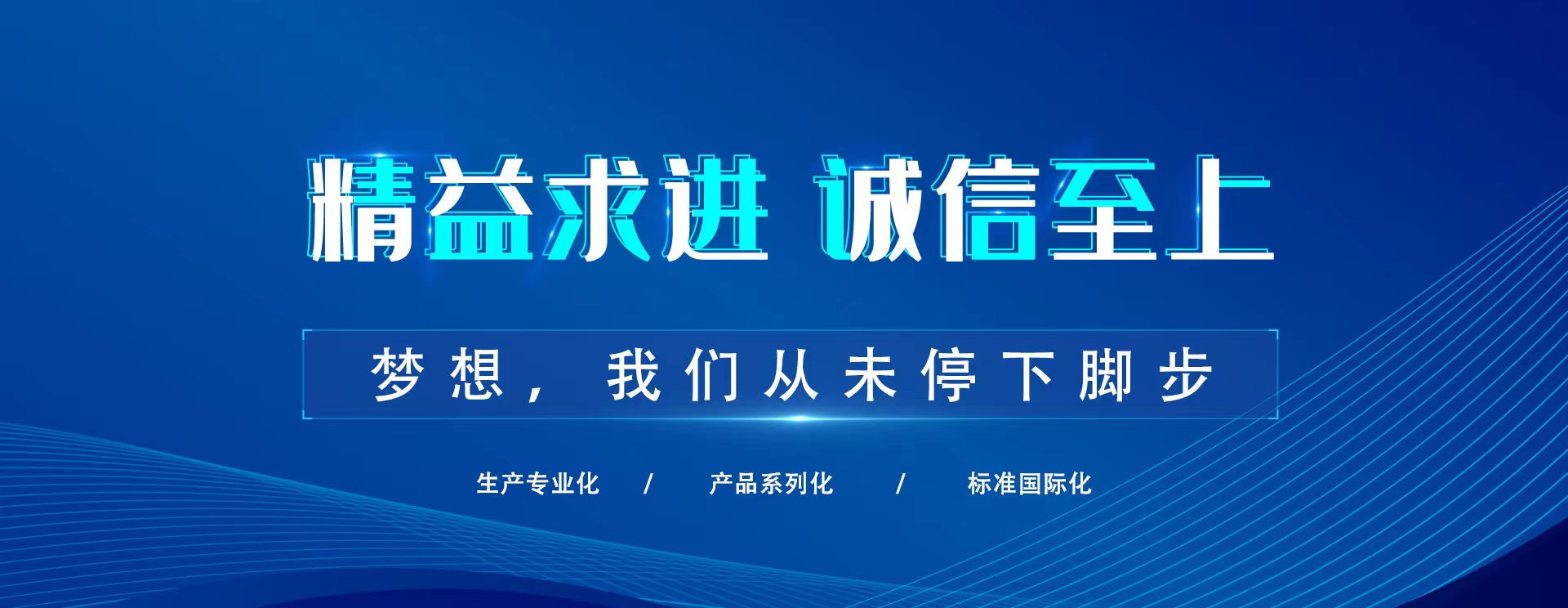 精益求进 诚信至上

梦想，我们从未停下脚步

生产专业化 / 产品系列化 / 标准国际化